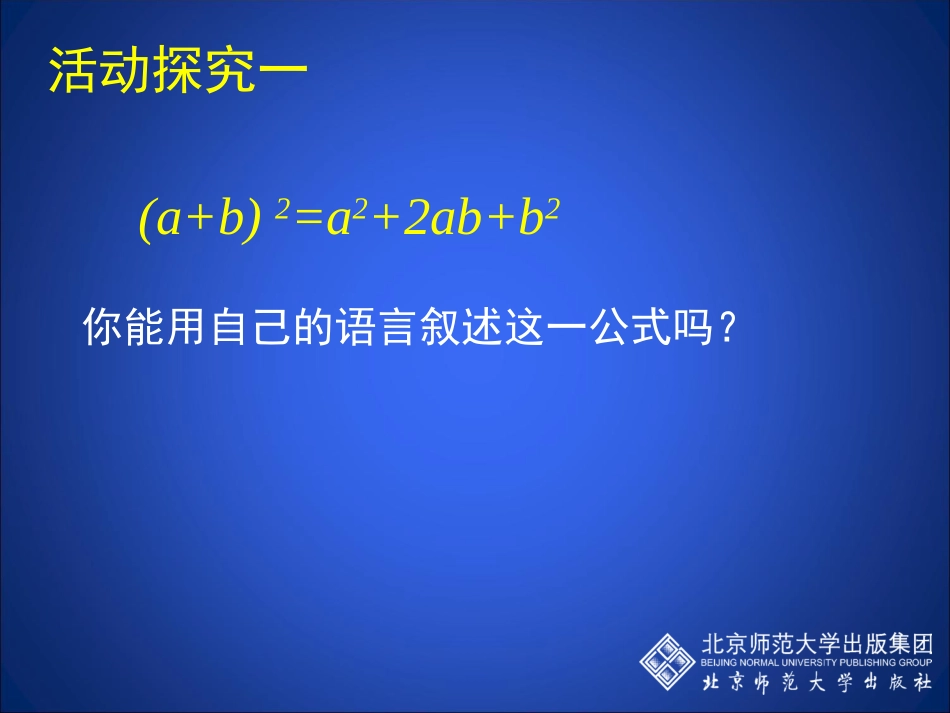 活动探究一

$(a+b)^2=a^2+2ab+b^2$

你能用自己的语言叙述这一公式吗？

北京师范大学出版集团
BEIJING NORMAL UNIVERSITY PUBLISHING GROUP
北京师范大学出版社